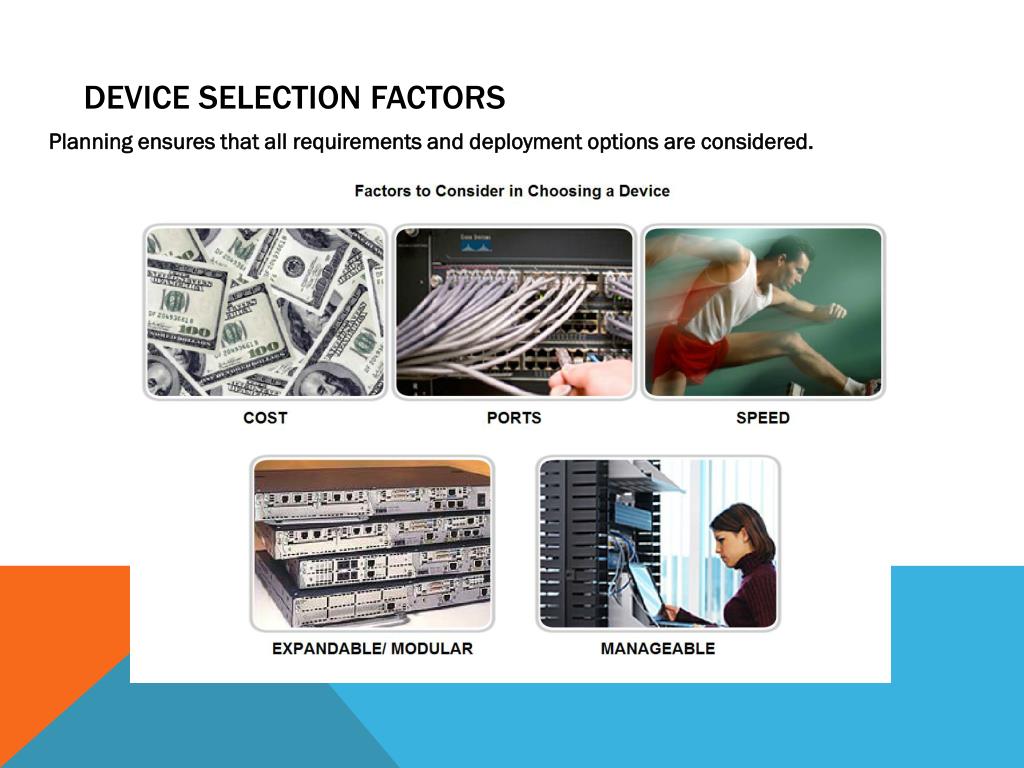 DEVICE SELECTION FACTORS

Planning ensures that all requirements and deployment options are considered.

Factors to Consider in Choosing a Device

COST

PORTS

SPEED

EXPANDABLE/ MODULAR

MANAGEABLE